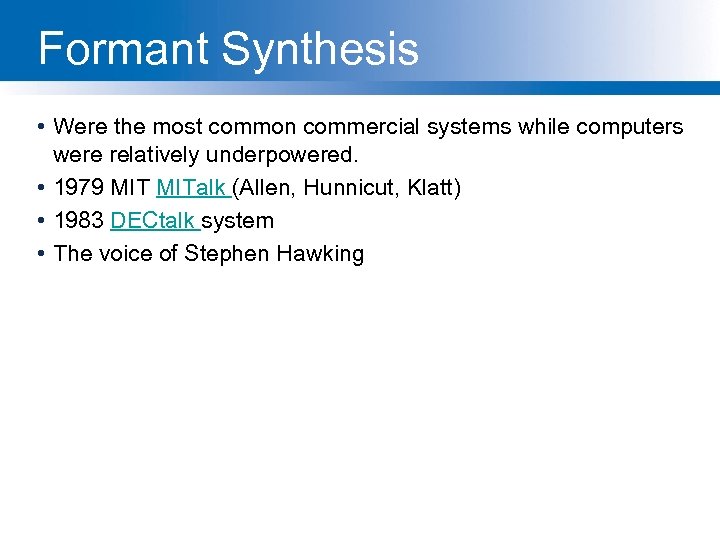 Formant Synthesis

• Were the most common commercial systems while computers were relatively underpowered.
• 1979 MIT MITalk (Allen, Hunnicut, Klatt)
• 1983 DECtalk system
• The voice of Stephen Hawking